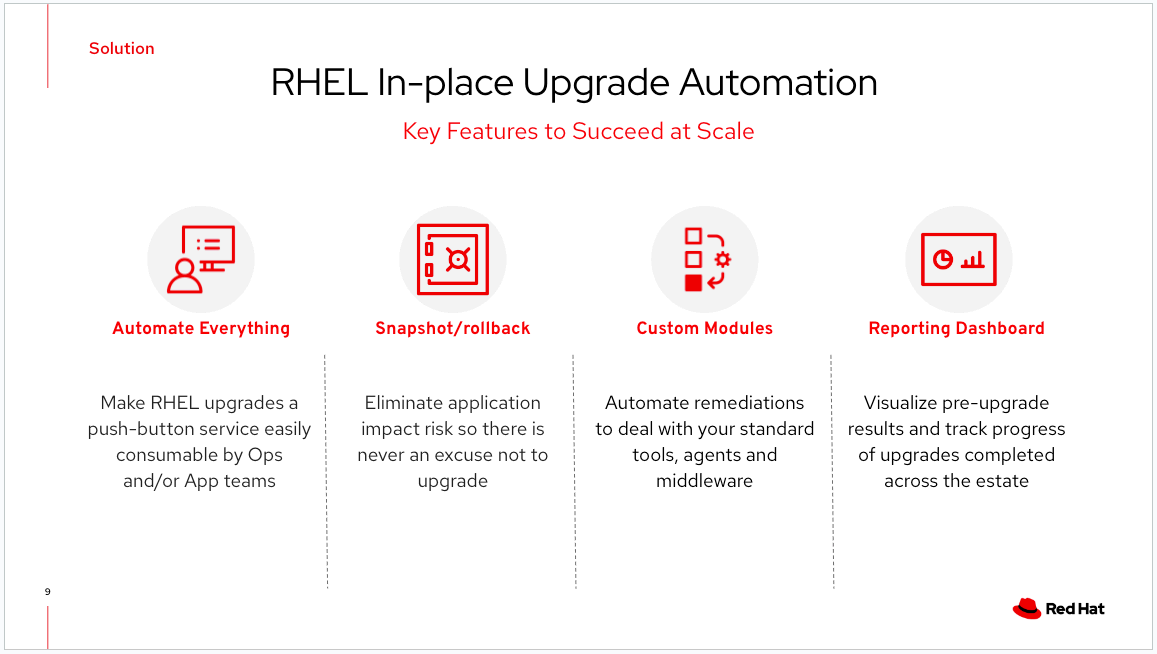 Solution

RHEL In-place Upgrade Automation

Key Features to Succeed at Scale

Automate Everything

Make RHEL upgrades a push-button service easily consumable by Ops and/or App teams

Snapshot/rollback

Eliminate application impact risk so there is never an excuse not to upgrade

Custom Modules

Automate remediations to deal with your standard tools, agents and middleware

Reporting Dashboard

Visualize pre-upgrade results and track progress of upgrades completed across the estate

9

Red Hat